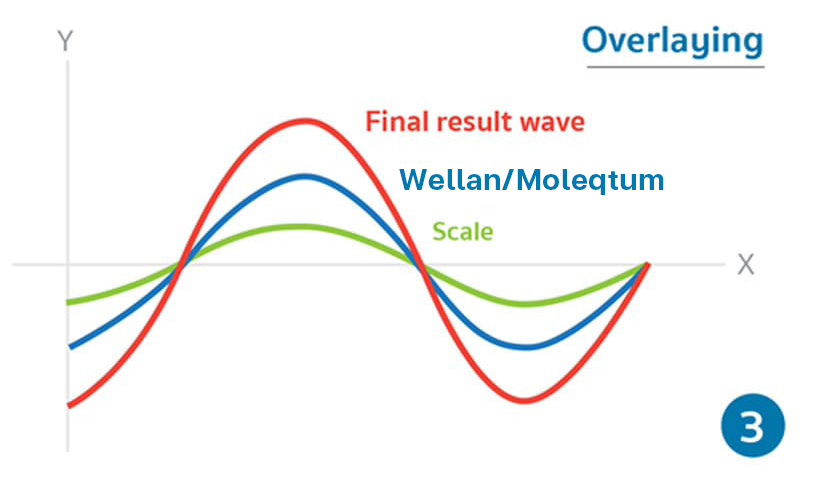 Y

Overlaying

Final result wave

Wellan/Moleqtum

Scale

X

3